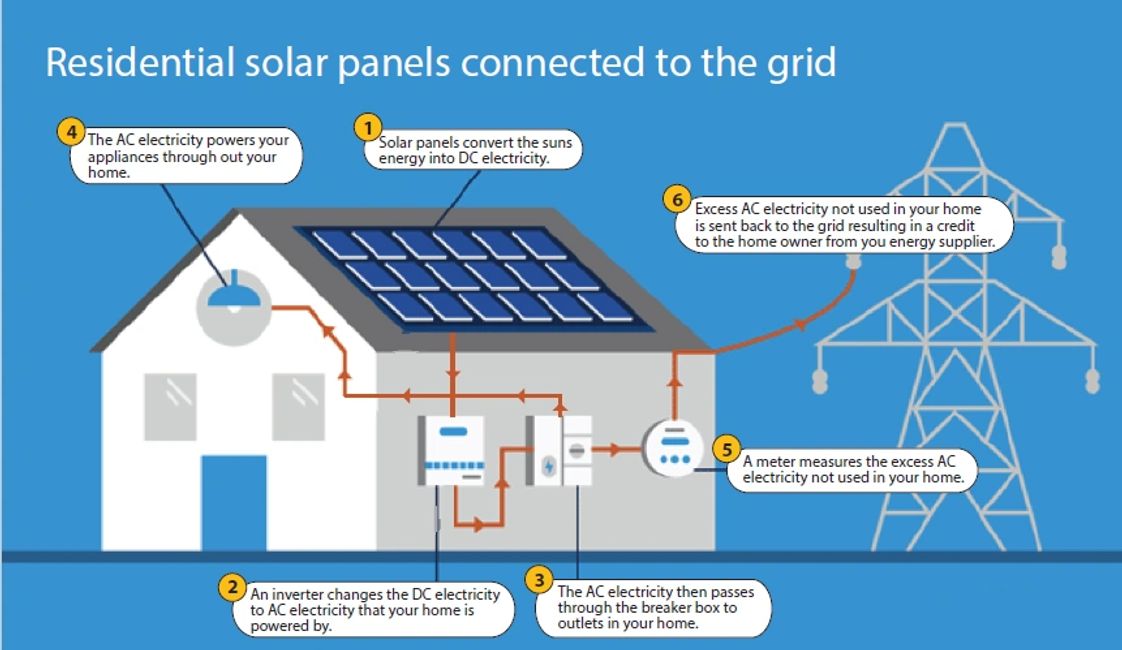 Residential solar panels connected to the grid

4 The AC electricity powers your appliances through out your home.

1 Solar panels convert the suns energy into DC electricity.

6 Excess AC electricity not used in your home is sent back to the grid resulting in a credit to the home owner from you energy supplier.

5 A meter measures the excess AC electricity not used in your home.

2 An inverter changes the DC electricity to AC electricity that your home is powered by.

3 The AC electricity then passes through the breaker box to outlets in your home.